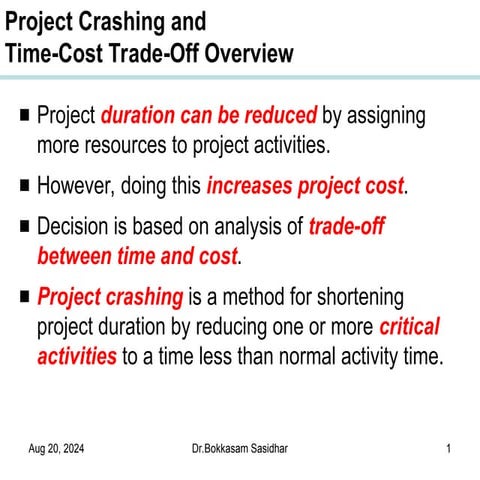 Project Crashing and Time-Cost Trade-Off Overview

■ Project duration can be reduced by assigning more resources to project activities.

■ However, doing this increases project cost.

■ Decision is based on analysis of trade-off between time and cost.

■ Project crashing is a method for shortening project duration by reducing one or more critical activities to a time less than normal activity time.

Aug 20, 2024 Dr.Bokkasam Sasidhar 1